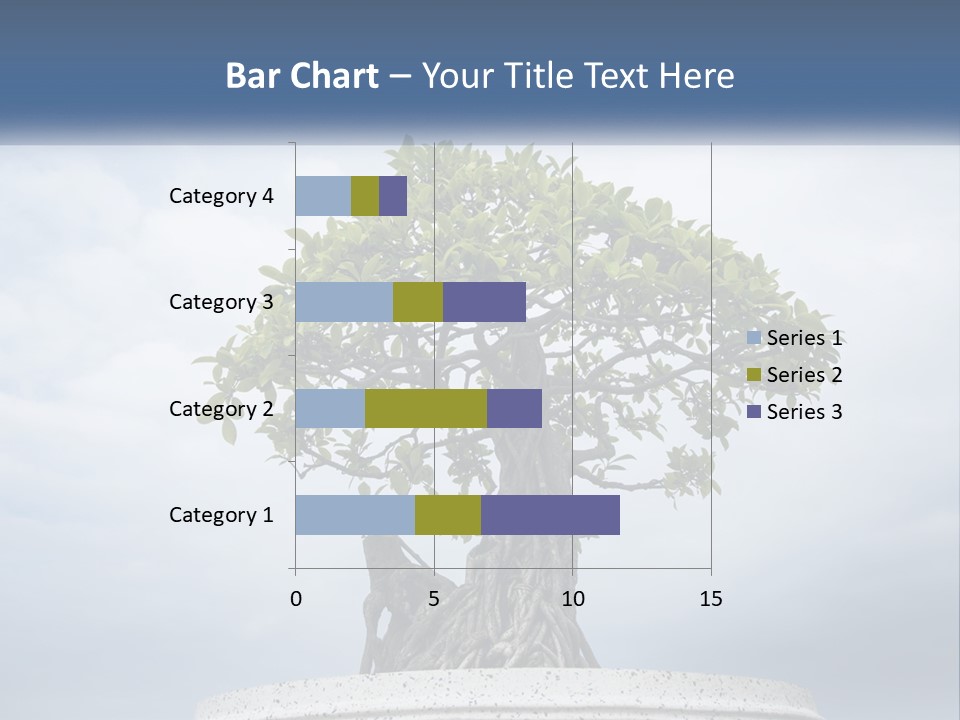 Bar Chart – Your Title Text Here

Category 4
Category 3
Category 2
Category 1

0
5
10
15

Series 1
Series 2
Series 3